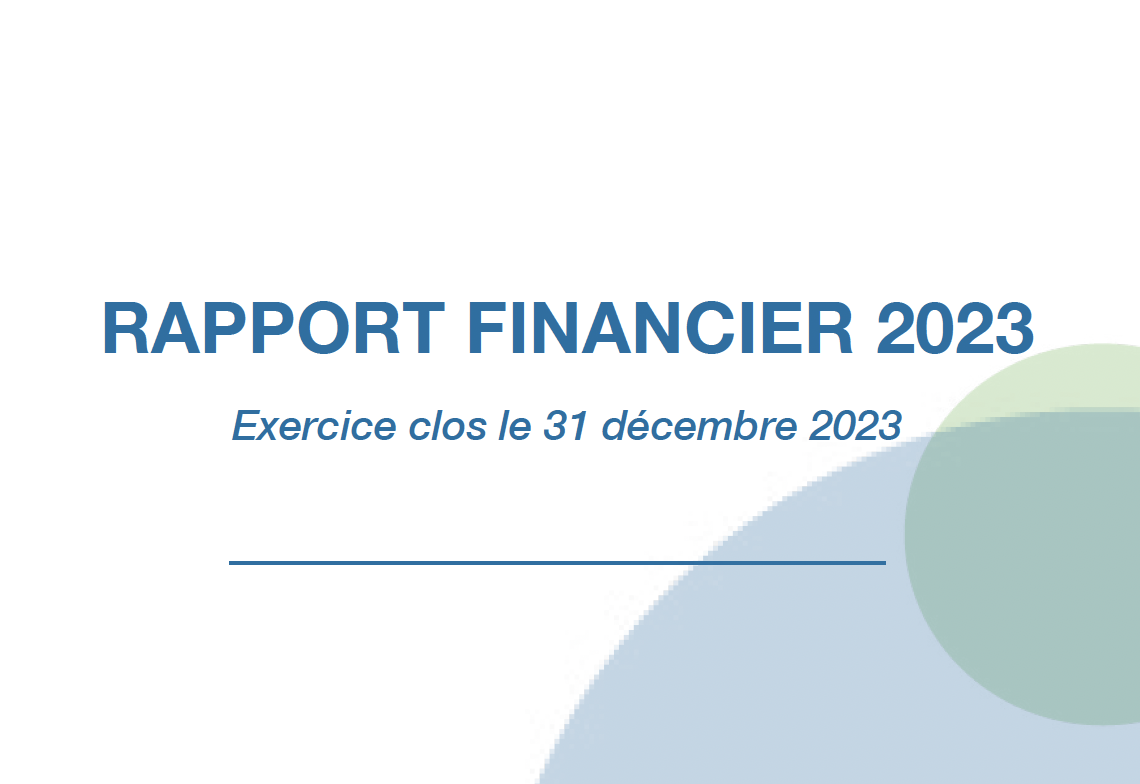 RAPPORT FINANCIER 2023

Exercice clos le 31 décembre 2023